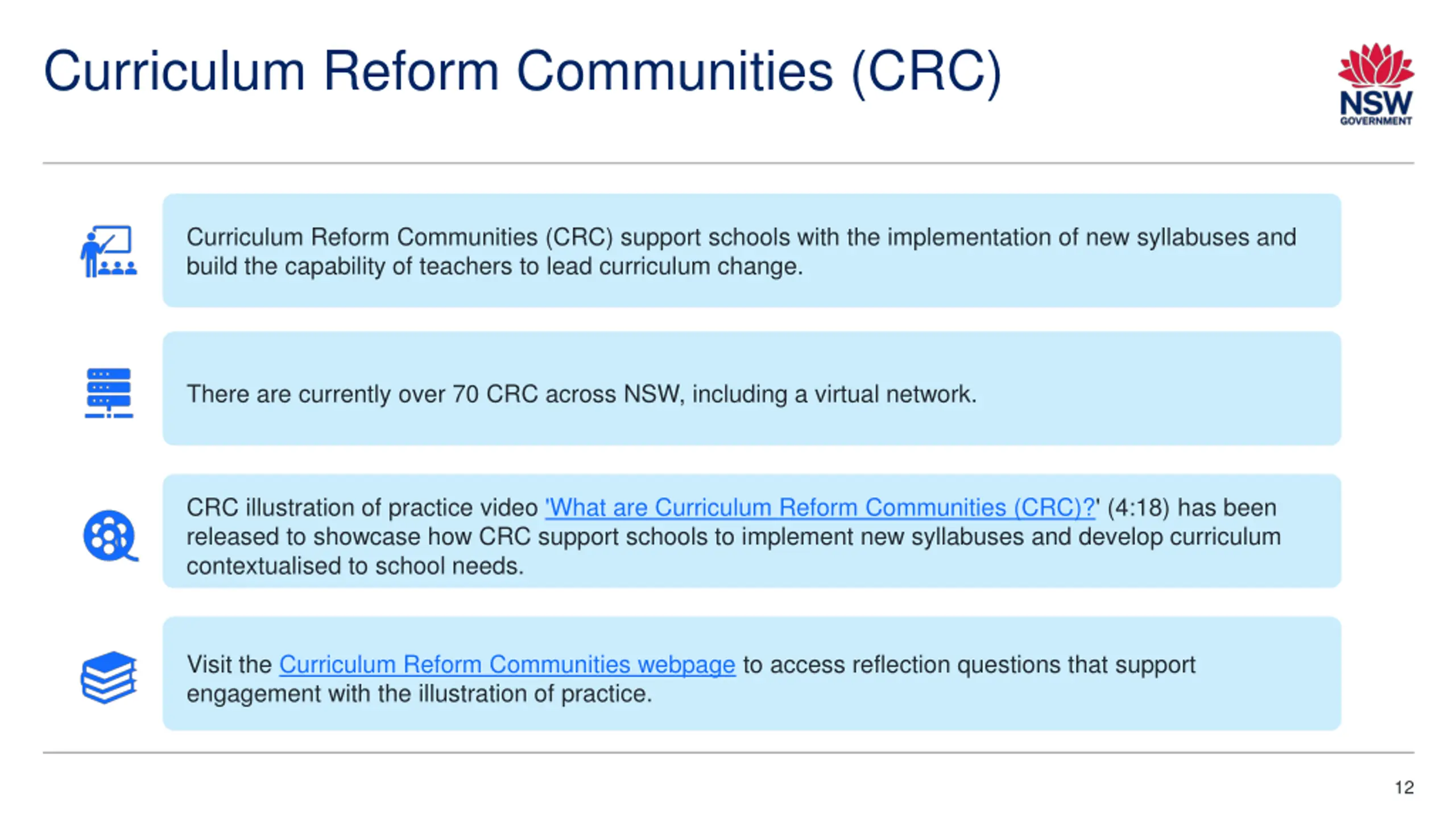 Curriculum Reform Communities (CRC)

NSW GOVERNMENT

Curriculum Reform Communities (CRC) support schools with the implementation of new syllabuses and build the capability of teachers to lead curriculum change.

There are currently over 70 CRC across NSW, including a virtual network.

CRC illustration of practice video 'What are Curriculum Reform Communities (CRC)?' (4:18) has been released to showcase how CRC support schools to implement new syllabuses and develop curriculum contextualised to school needs.

Visit the Curriculum Reform Communities webpage to access reflection questions that support engagement with the illustration of practice.

12